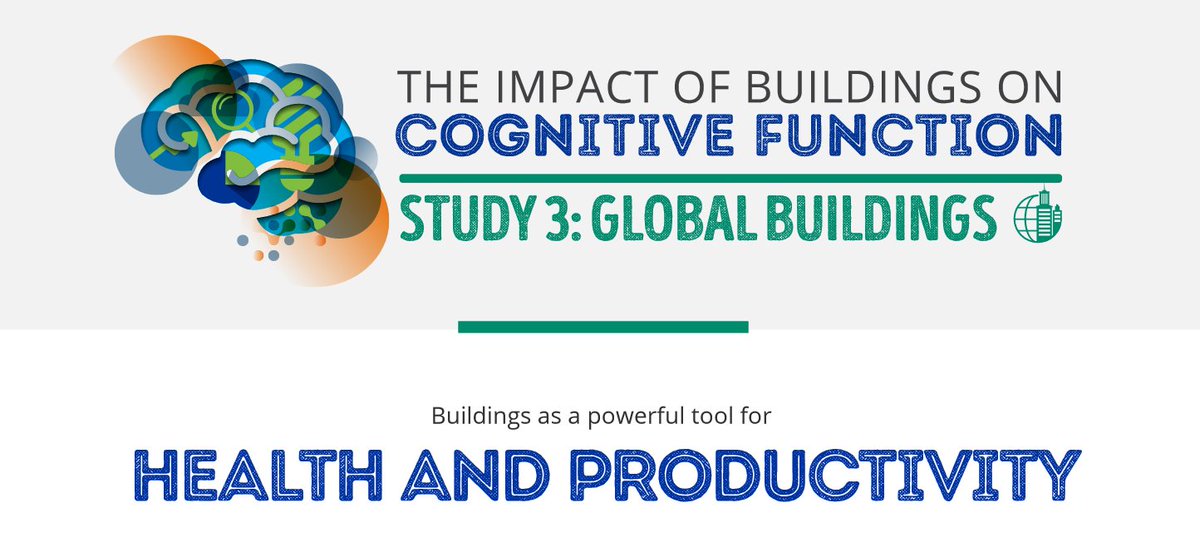 THE IMPACT OF BUILDINGS ON
COGNITIVE FUNCTION
STUDY 3: GLOBAL BUILDINGS

Buildings as a powerful tool for
HEALTH AND PRODUCTIVITY